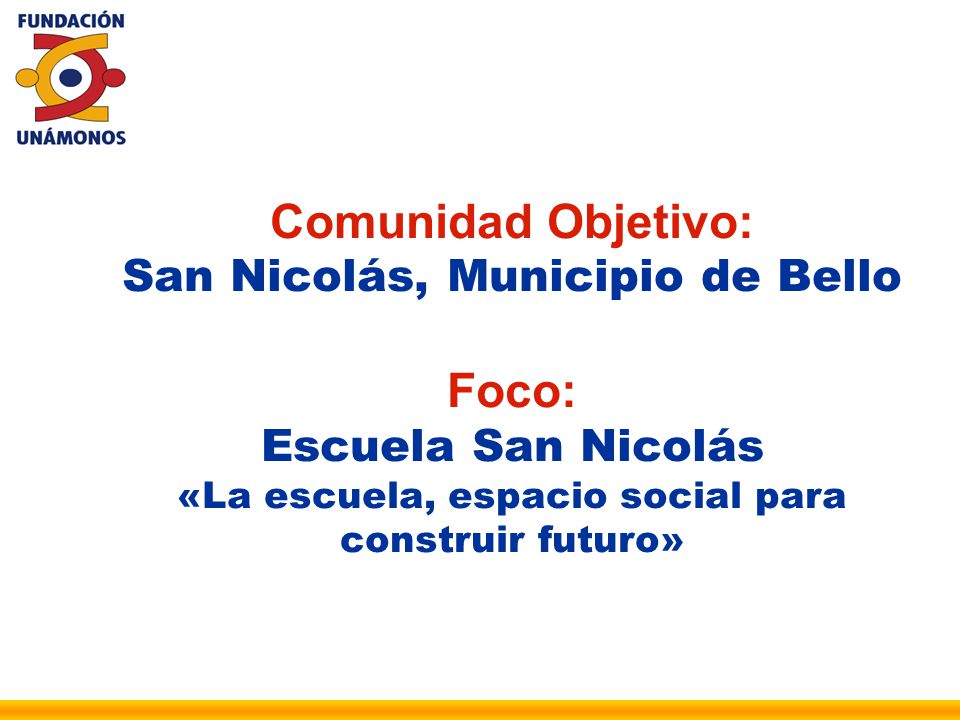 FUNDACIÓN
UNÁMONOS

Comunidad Objetivo:
San Nicolás, Municipio de Bello

Foco:
Escuela San Nicolás
«La escuela, espacio social para construir futuro»